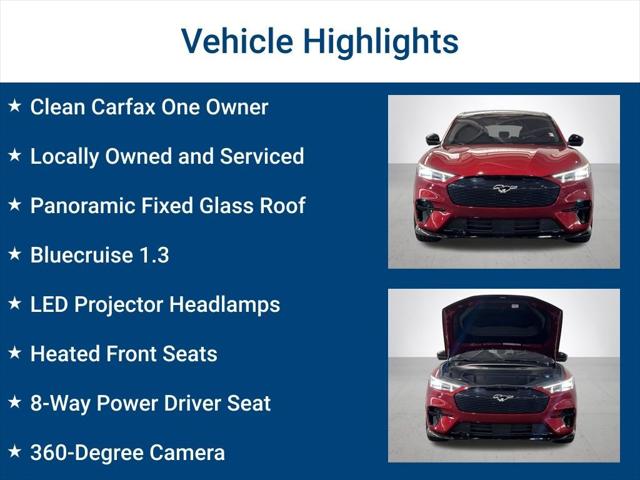 Vehicle Highlights

★ Clean Carfax One Owner

★ Locally Owned and Serviced

★ Panoramic Fixed Glass Roof

★ Bluecruise 1.3

★ LED Projector Headlamps

★ Heated Front Seats

★ 8-Way Power Driver Seat

★ 360-Degree Camera